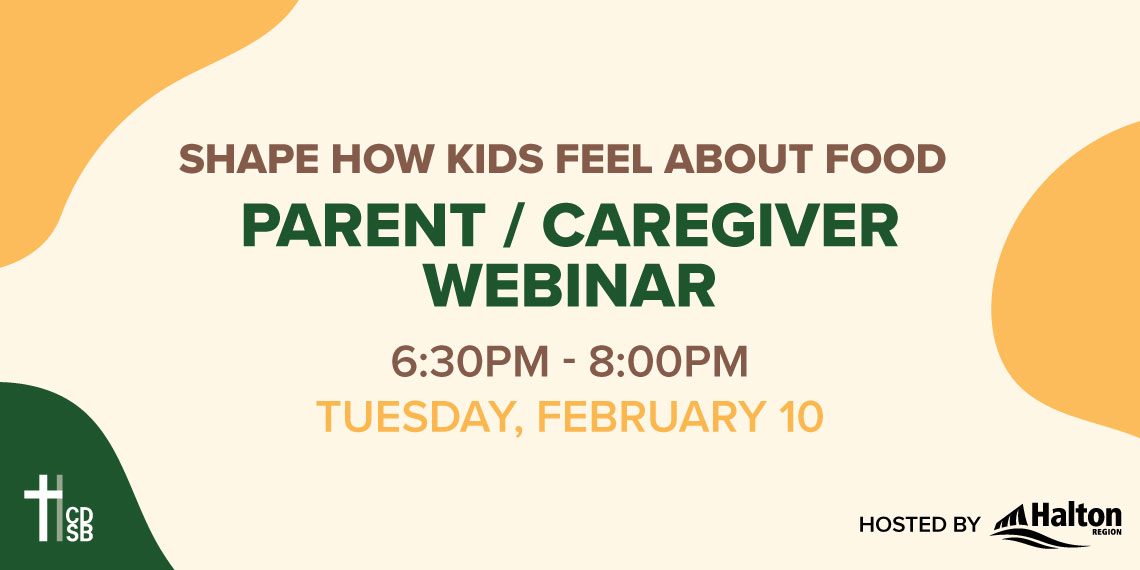 SHAPE HOW KIDS FEEL ABOUT FOOD
PARENT / CAREGIVER WEBINAR
6:30PM - 8:00PM
TUESDAY, FEBRUARY 10

CD SB

HOSTED BY Halton REGION